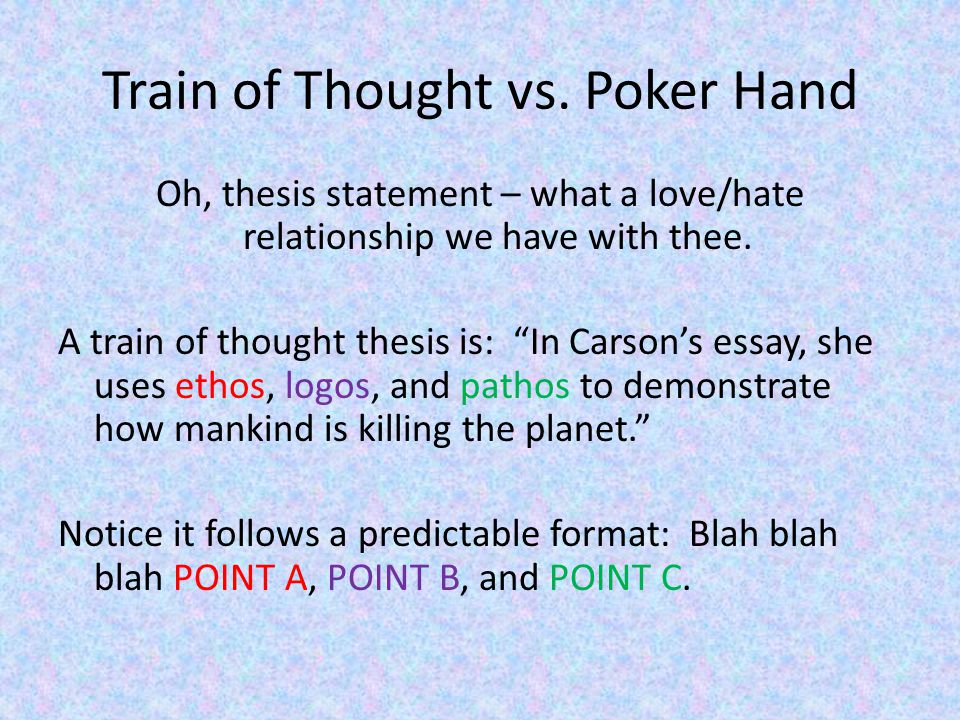 Train of Thought vs. Poker Hand

Oh, thesis statement – what a love/hate relationship we have with thee.

A train of thought thesis is: “In Carson’s essay, she uses ethos, logos, and pathos to demonstrate how mankind is killing the planet.”

Notice it follows a predictable format: Blah blah blah POINT A, POINT B, and POINT C.